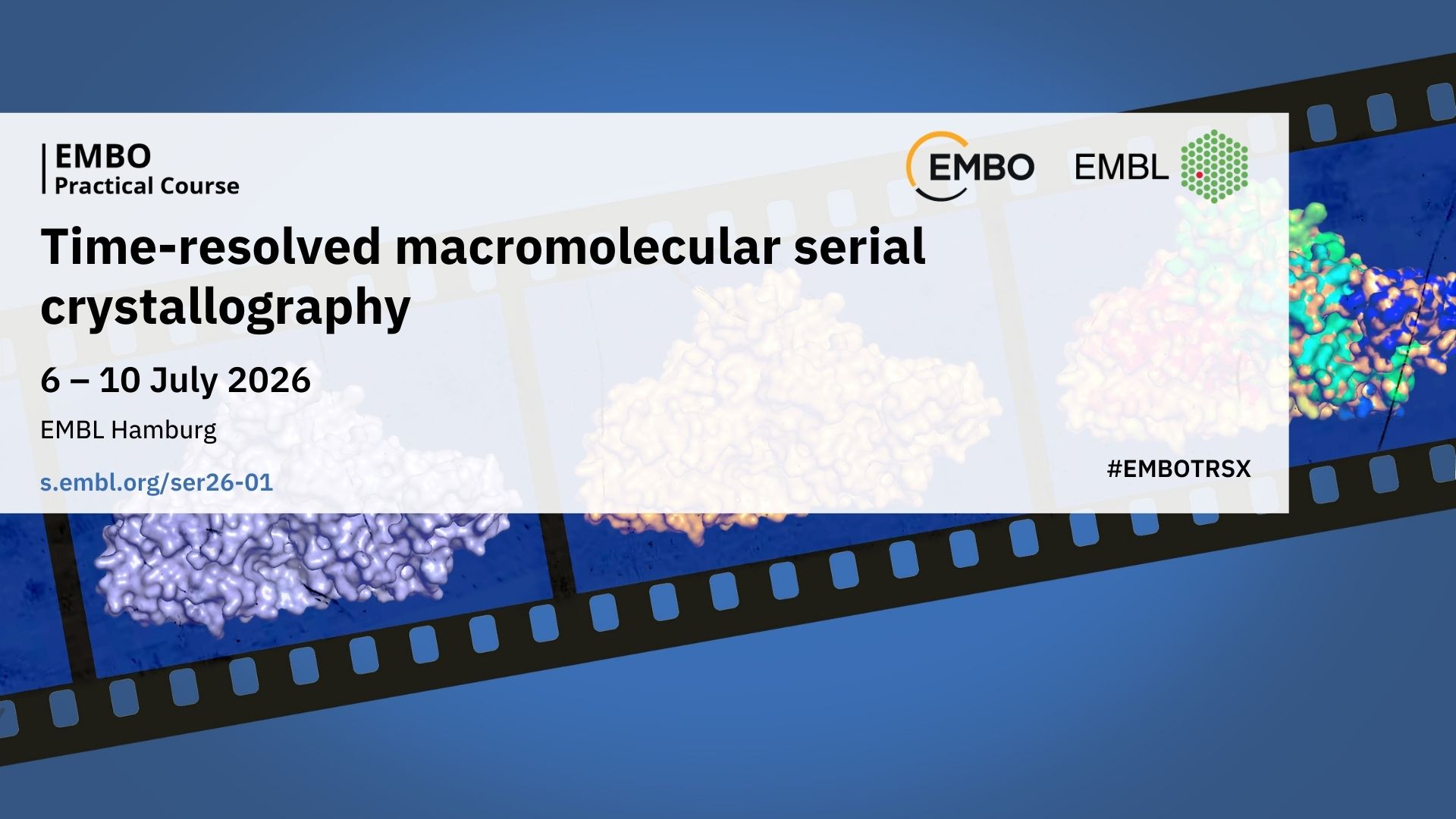 EMBO
Practical Course

EMBO EMBL

Time-resolved macromolecular serial crystallography

6 – 10 July 2026

EMBL Hamburg

s.embl.org/ser26-01

#EMBOTRSX